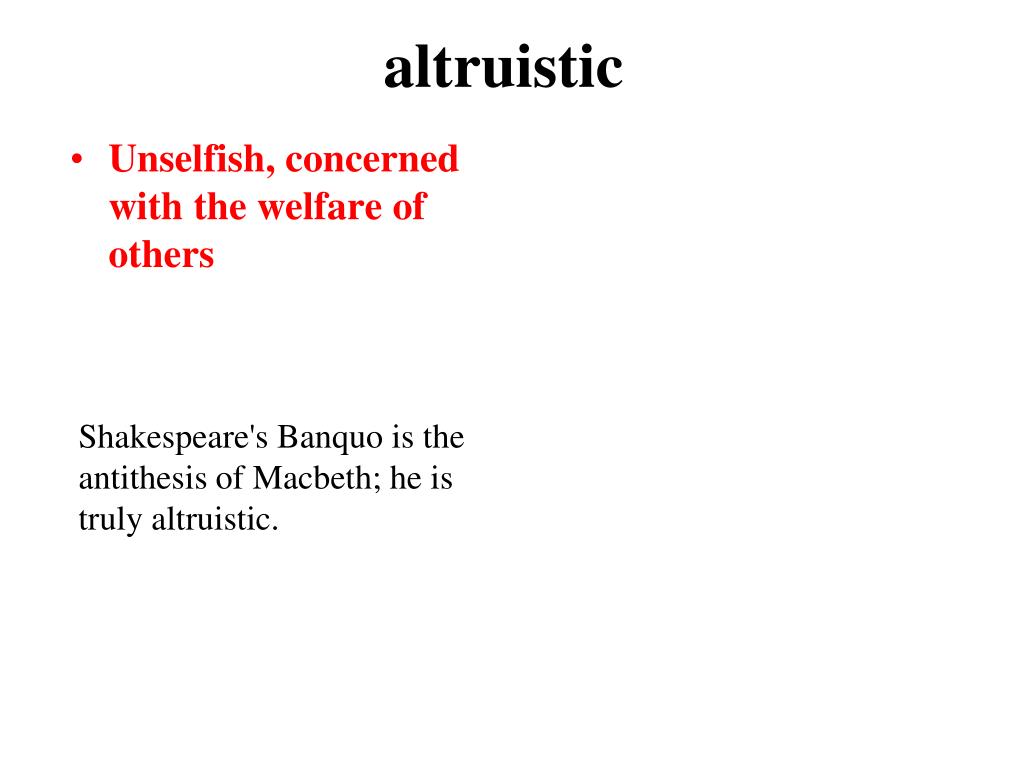 altruistic

• Unselfish, concerned with the welfare of others

Shakespeare's Banquo is the antithesis of Macbeth; he is truly altruistic.